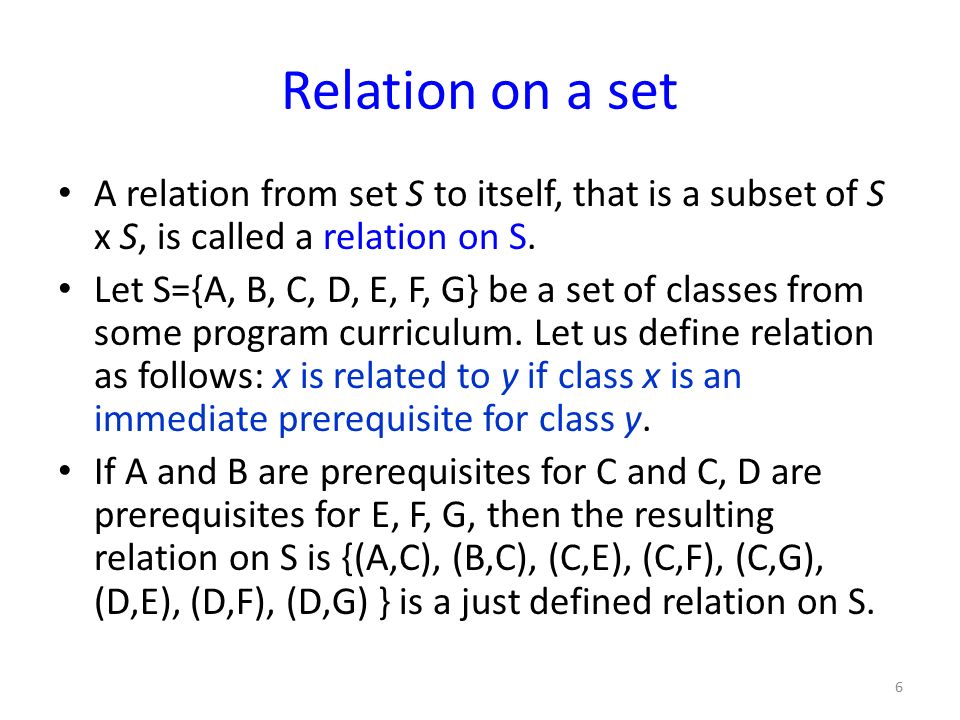 Relation on a set

• A relation from set S to itself, that is a subset of S x S, is called a relation on S.

• Let S={A, B, C, D, E, F, G} be a set of classes from some program curriculum. Let us define relation as follows: x is related to y if class x is an immediate prerequisite for class y.

• If A and B are prerequisites for C and C, D are prerequisites for E, F, G, then the resulting relation on S is {(A,C), (B,C), (C,E), (C,F), (C,G), (D,E), (D,F), (D,G) } is a just defined relation on S.

6